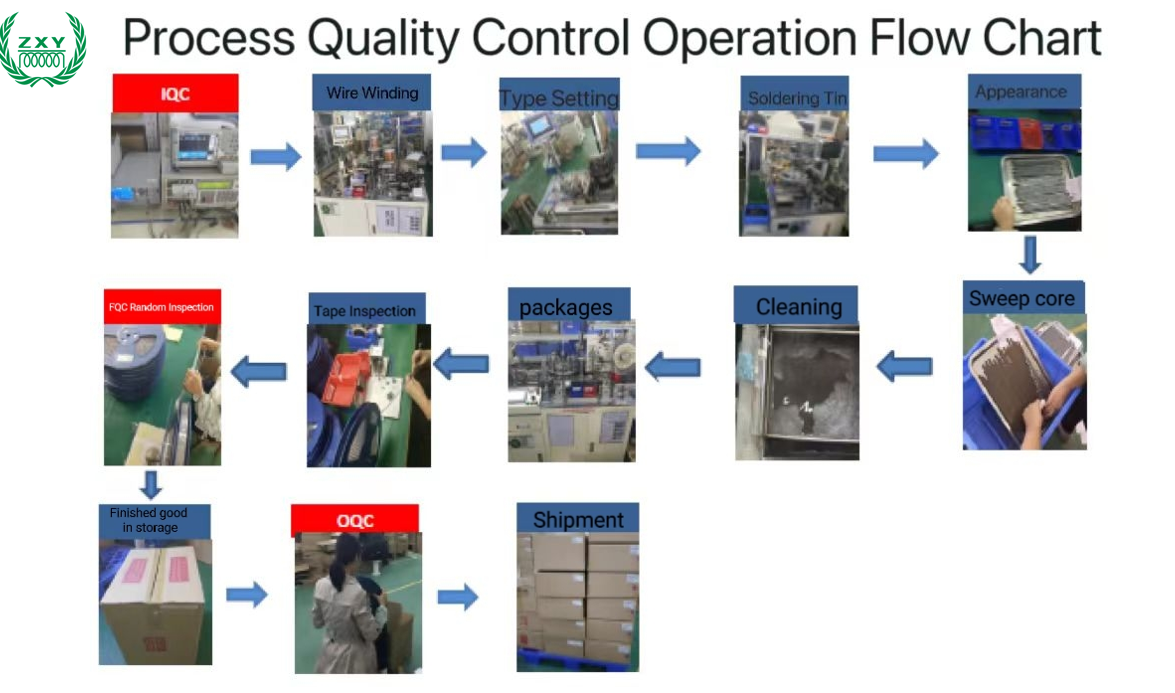 ZXY

Process Quality Control Operation Flow Chart

IQC

Wire Winding

Type Setting

Soldering Tin

Appearance

Sweep core

Cleaning

packages

Tape Inspection

FQC Random Inspection

Finished good in storage

OQC

Shipment